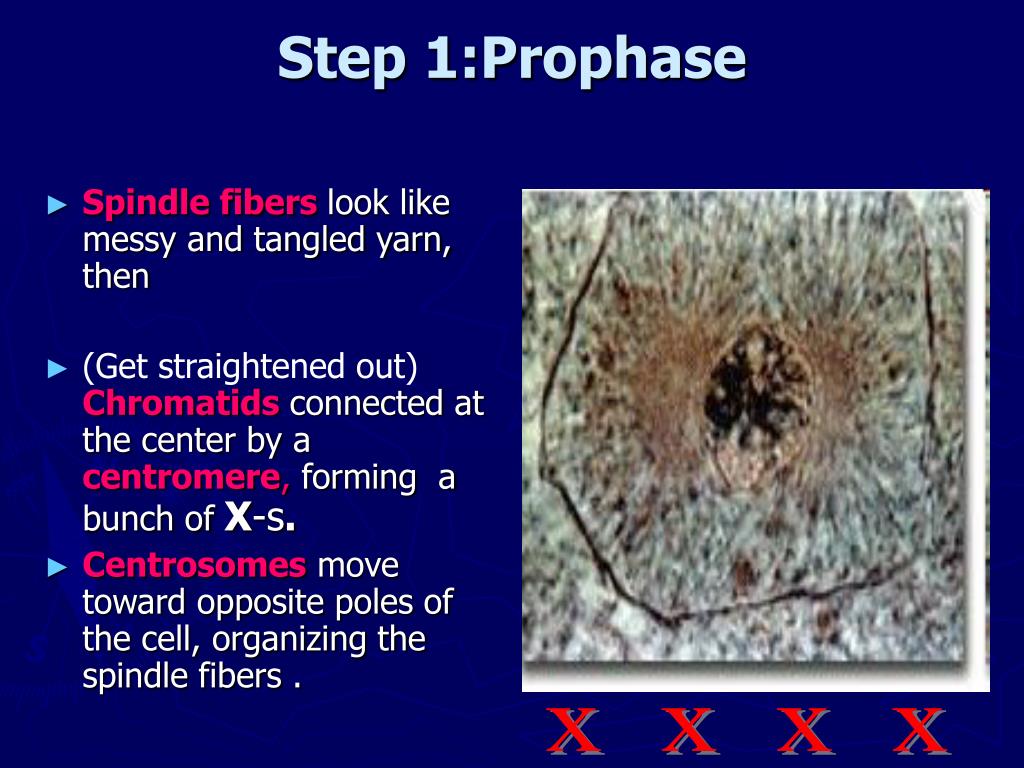 Step 1:Prophase

► Spindle fibers look like messy and tangled yarn, then

► (Get straightened out) Chromatids connected at the center by a centromere, forming a bunch of X-s.

► Centrosomes move toward opposite poles of the cell, organizing the spindle fibers .

X X X X